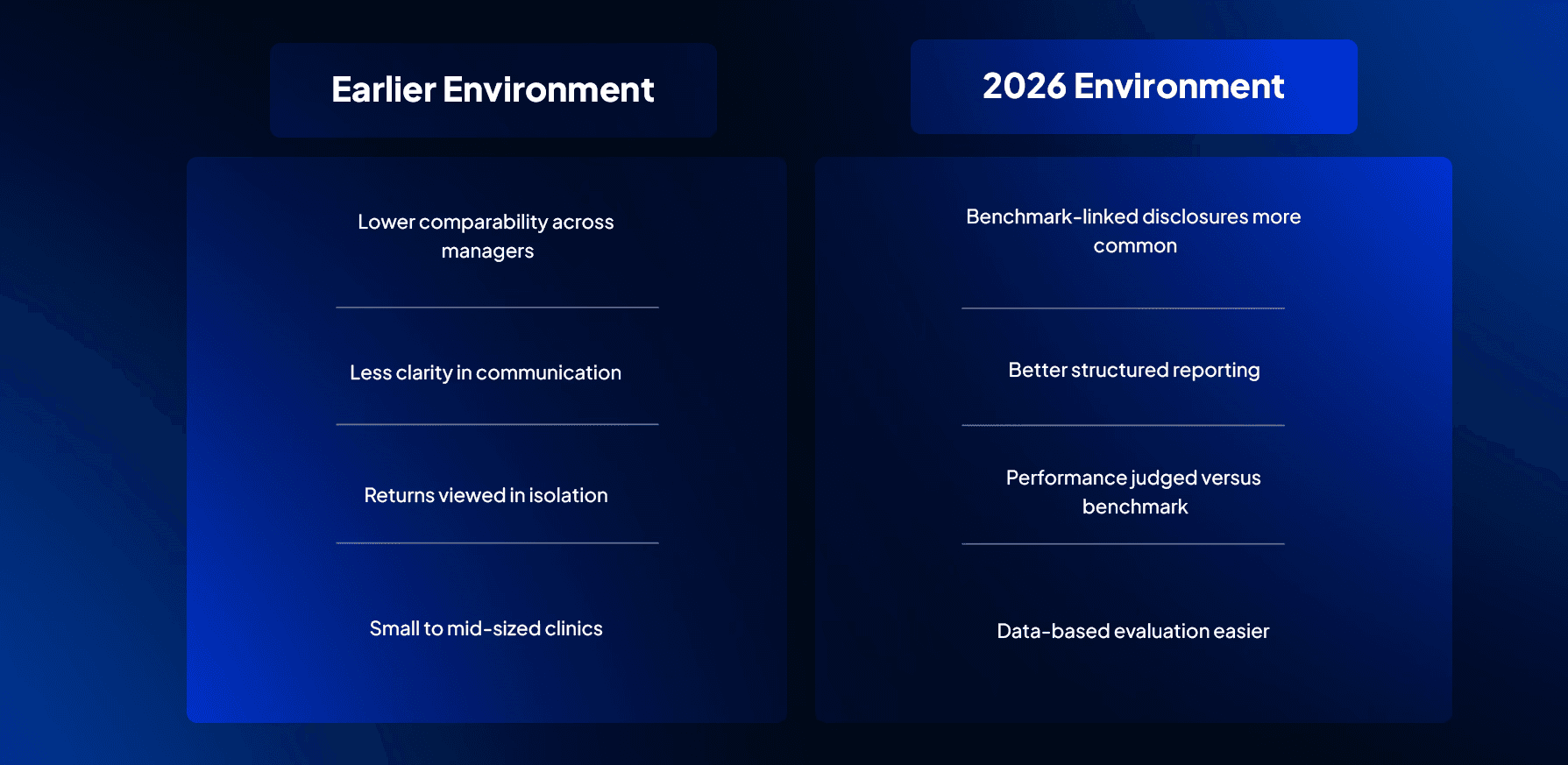 Earlier Environment

Lower comparability across managers

Less clarity in communication

Returns viewed in isolation

Small to mid-sized clinics

2026 Environment

Benchmark-linked disclosures more common

Better structured reporting

Performance judged versus benchmark

Data-based evaluation easier